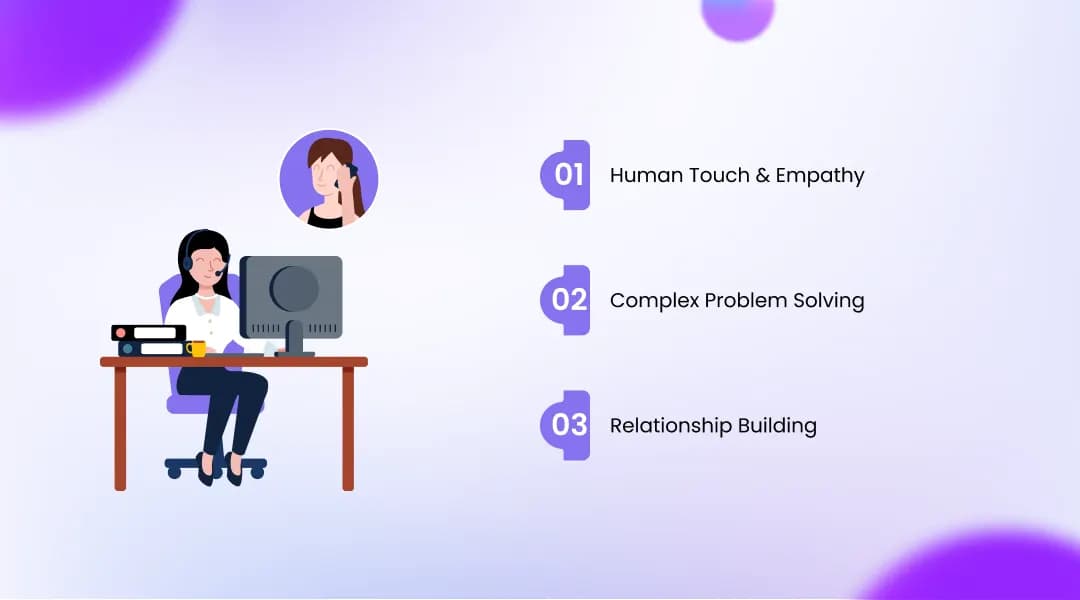 01 Human Touch & Empathy

02 Complex Problem Solving

03 Relationship Building